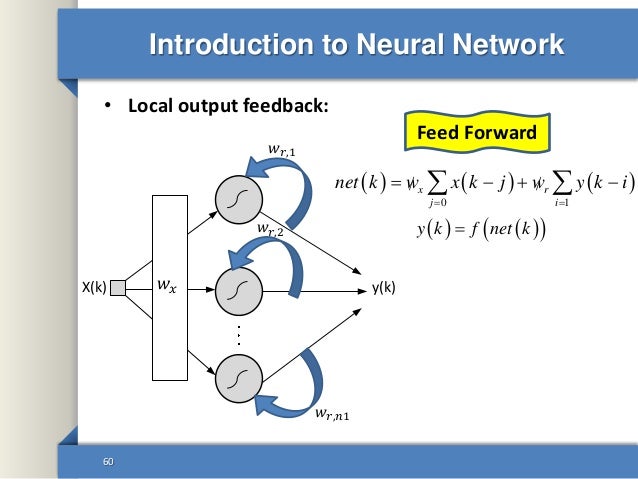 Introduction to Neural Network

• Local output feedback:

Feed Forward

$net(k) = w_x \sum_{j=0} x(k-j) + w_r \sum_{i=1} y(k-i)$

$y(k) = f(net(k))$

$w_{r,1}$

$w_{r,2}$

X(k)

$w_x$

y(k)

$w_{r,n1}$

60